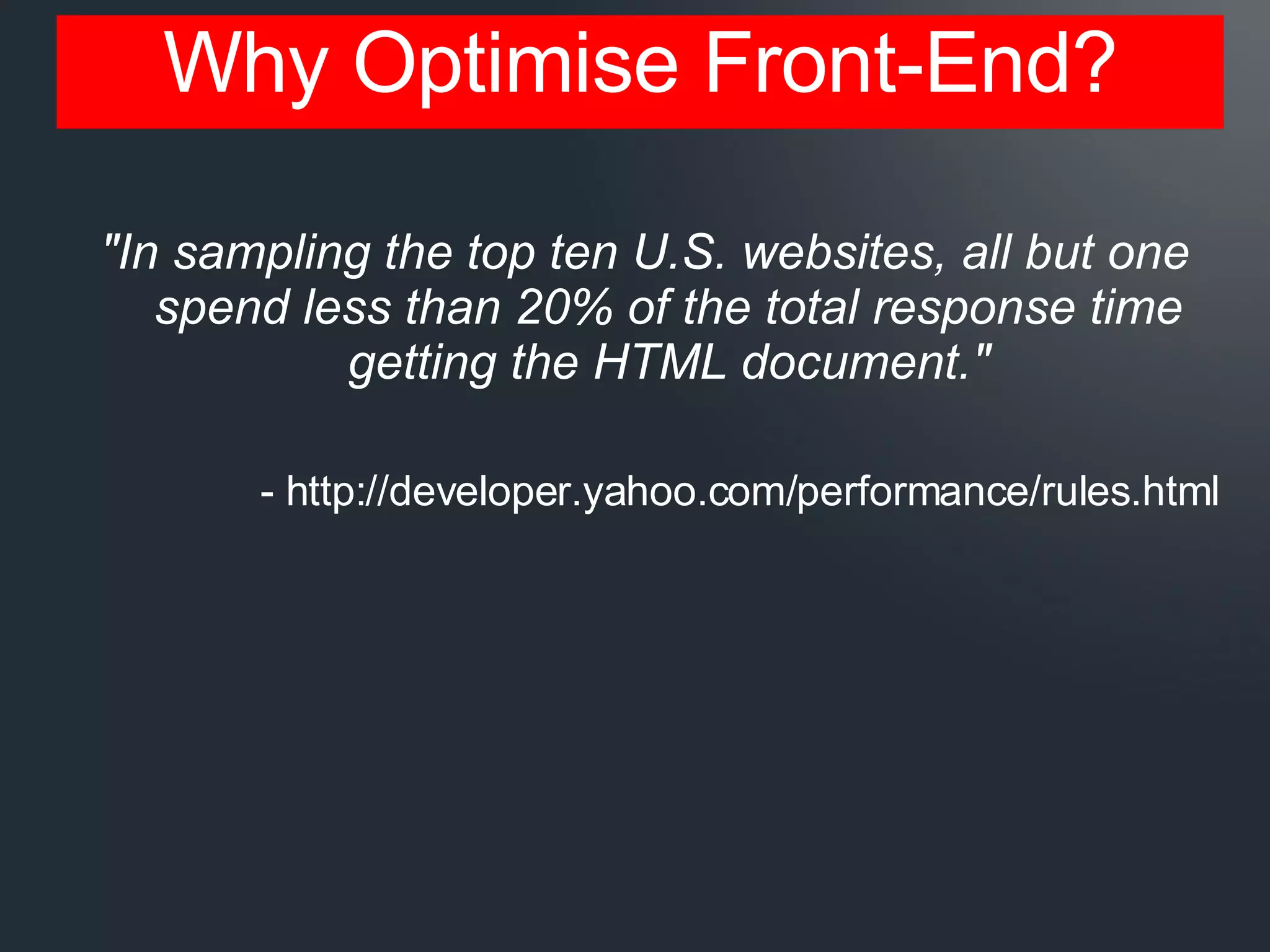 Why Optimise Front-End?

"In sampling the top ten U.S. websites, all but one spend less than 20% of the total response time getting the HTML document."

- http://developer.yahoo.com/performance/rules.html